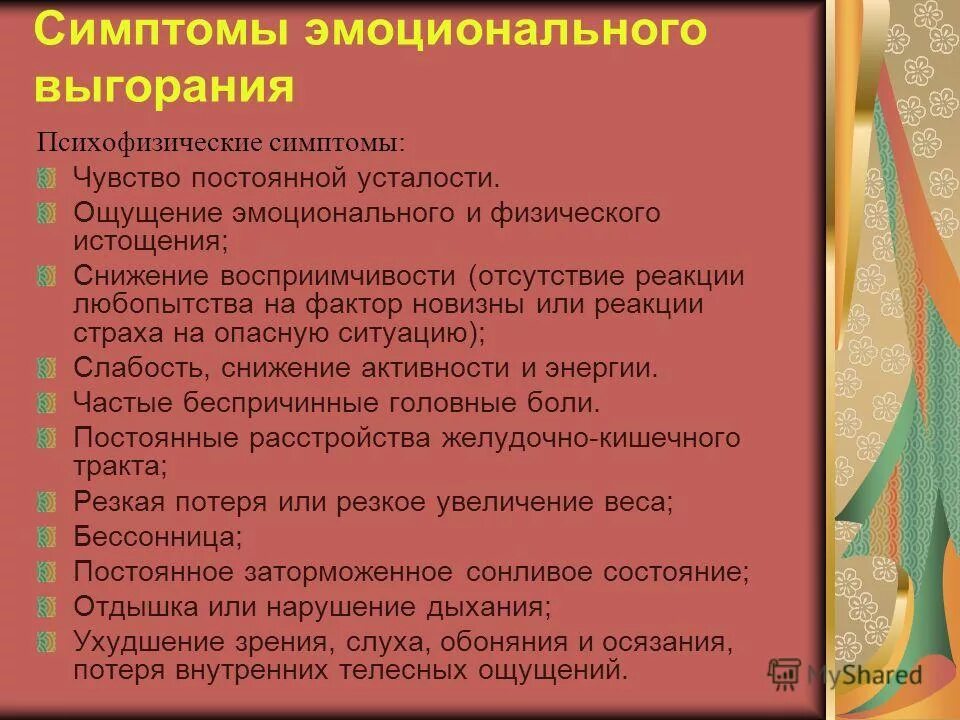 Симптомы эмоционального выгорания

Психофизические симптомы:

Чувство постоянной усталости.

Ощущение эмоционального и физического истощения;

Снижение восприимчивости (отсутствие реакции любопытства на фактор новизны или реакции страха на опасную ситуацию);

Слабость, снижение активности и энергии.

Частые беспричинные головные боли.

Постоянные расстройства желудочно-кишечного тракта;

Резкая потеря или резкое увеличение веса;

Бессонница;

Постоянное заторможенное сонливое состояние;

Отдышка или нарушение дыхания;

Ухудшение зрения, слуха, обоняния и осязания, потеря внутренних телесных ощущений.

MyShared